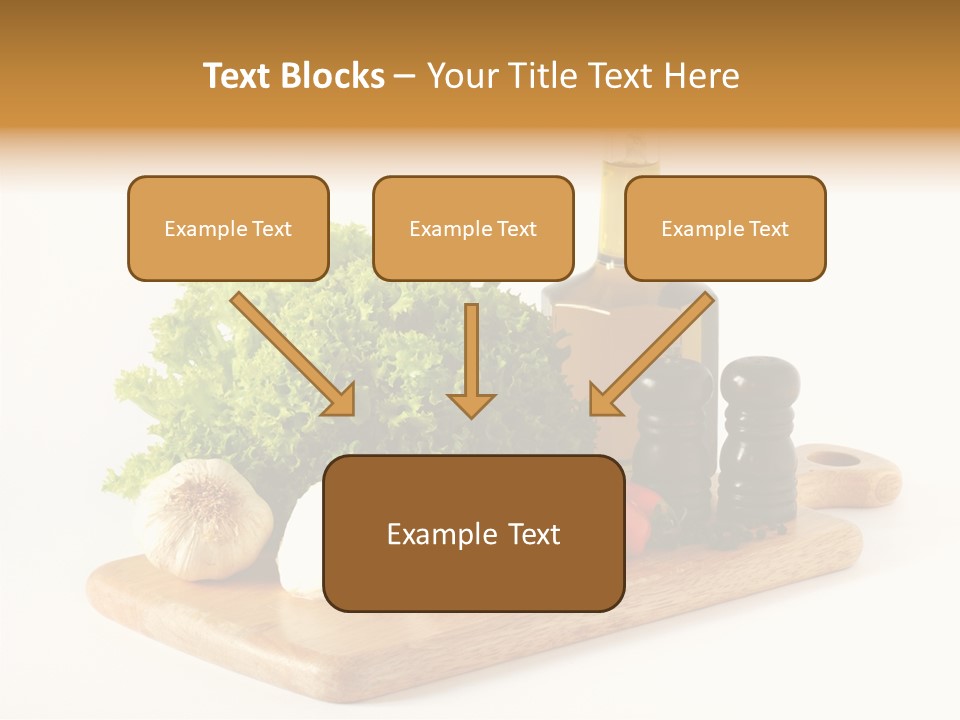 Text Blocks – Your Title Text Here

Example Text

Example Text

Example Text

Example Text